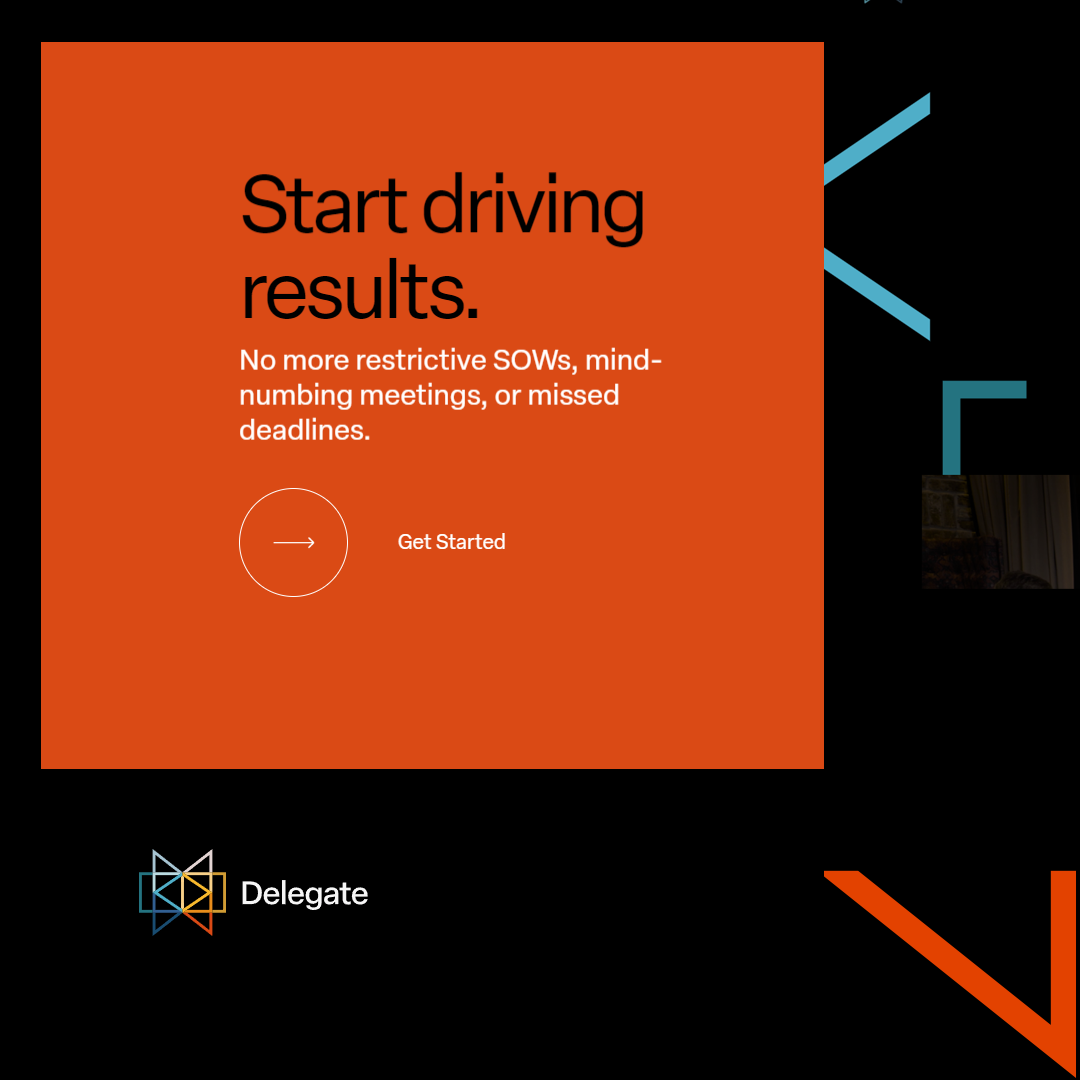 Start driving results.

No more restrictive SOWs, mind-numbing meetings, or missed deadlines.

Get Started

Delegate